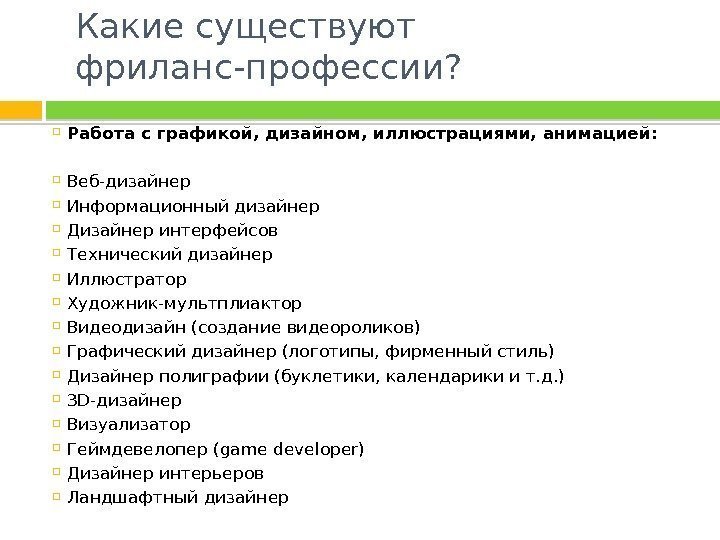 Какие существуют фриланс-профессии?

Работа с графикой, дизайном, иллюстрациями, анимацией:

Веб-дизайнер
Информационный дизайнер
Дизайнер интерфейсов
Технический дизайнер
Иллюстратор
Художник-мультплиактор
Видеодизайн (создание видеороликов)
Графический дизайнер (логотипы, фирменный стиль)
Дизайнер полиграфии (буклетики, календарики и т.д.)
3D-дизайнер
Визуализатор
Геймдевелопер (game developer)
Дизайнер интерьеров
Ландшафтный дизайнер